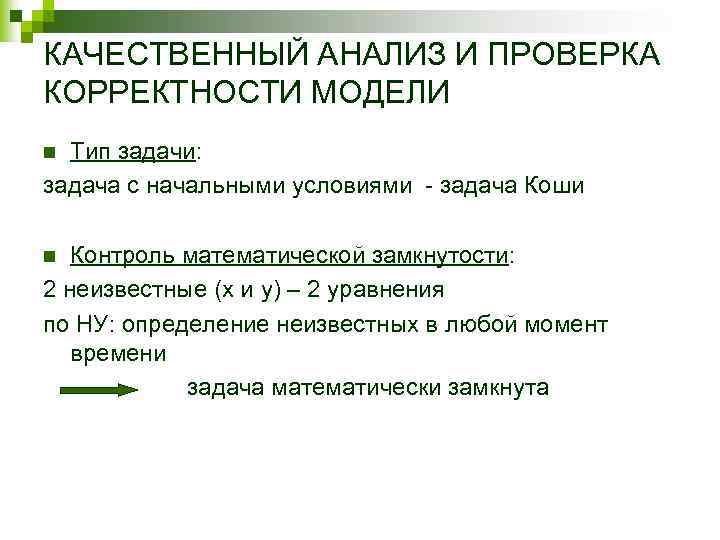 КАЧЕСТВЕННЫЙ АНАЛИЗ И ПРОВЕРКА КОРРЕКТНОСТИ МОДЕЛИ

Тип задачи:

задача с начальными условиями - задача Коши

Контроль математической замкнутости:

2 неизвестные (x и y) – 2 уравнения

по НУ: определение неизвестных в любой момент времени

задача математически замкнута